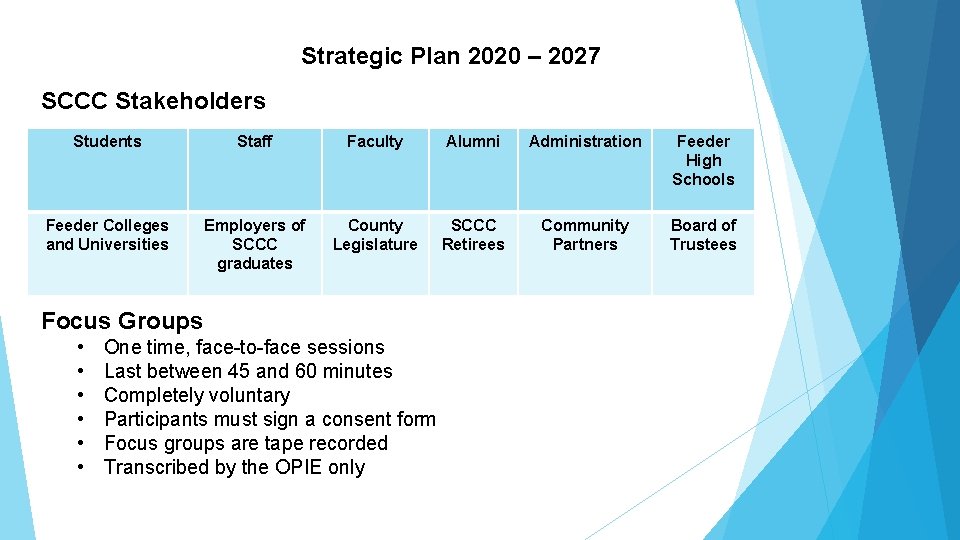 Strategic Plan 2020 – 2027

SCCC Stakeholders

| Students | Staff | Faculty | Alumni | Administration | Feeder High Schools |
|---|---|---|---|---|---|
| Feeder Colleges and Universities | Employers of SCCC graduates | County Legislature | SCCC Retirees | Community Partners | Board of Trustees |

Focus Groups
• One time, face-to-face sessions
• Last between 45 and 60 minutes
• Completely voluntary
• Participants must sign a consent form
• Focus groups are tape recorded
• Transcribed by the OPIE only